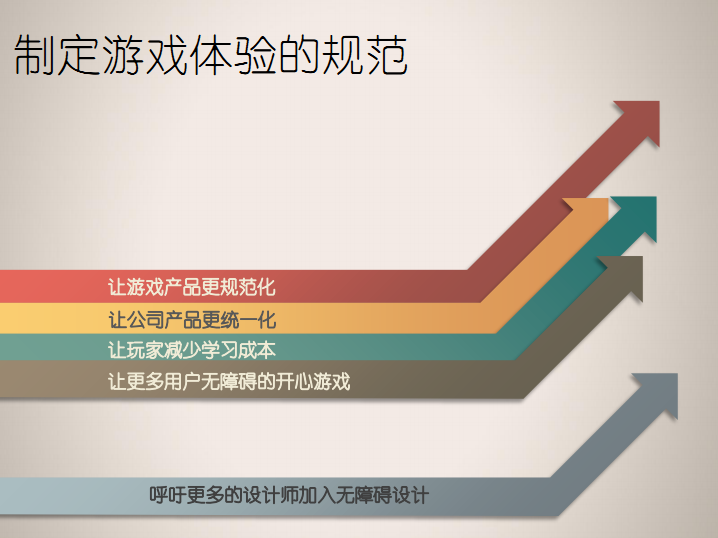 制定游戏体验的规范

让游戏产品更规范化

让公司产品更统一化

让玩家减少学习成本

让更多用户无障碍的开心游戏

呼吁更多的设计师加入无障碍设计